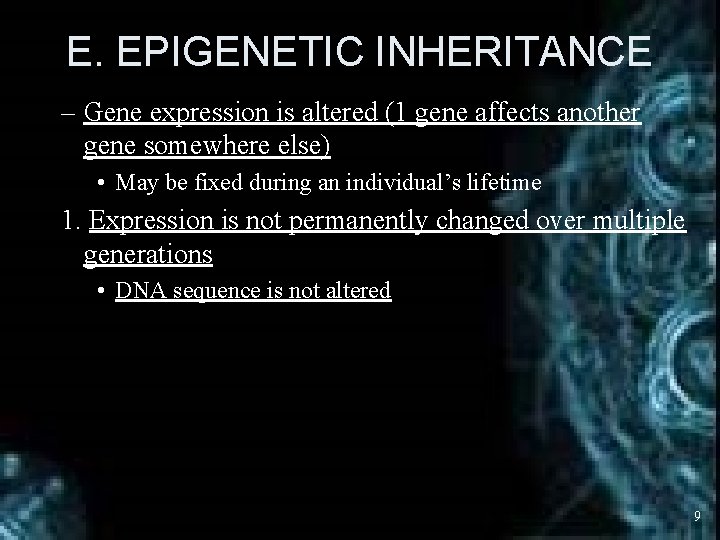 E. EPIGENETIC INHERITANCE

– Gene expression is altered (1 gene affects another gene somewhere else)

• May be fixed during an individual’s lifetime

1. Expression is not permanently changed over multiple generations

• DNA sequence is not altered

9